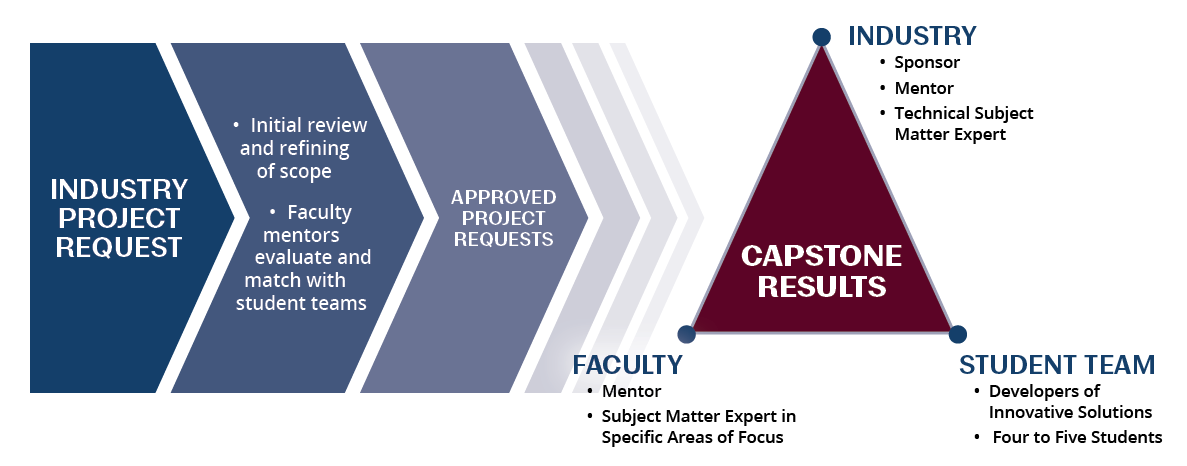 INDUSTRY PROJECT REQUEST

• Initial review and refining of scope

• Faculty mentors evaluate and match with student teams

APPROVED PROJECT REQUESTS

INDUSTRY
• Sponsor
• Mentor
• Technical Subject Matter Expert

CAPSTONE RESULTS

FACULTY
• Mentor
• Subject Matter Expert in Specific Areas of Focus

STUDENT TEAM
• Developers of Innovative Solutions
• Four to Five Students